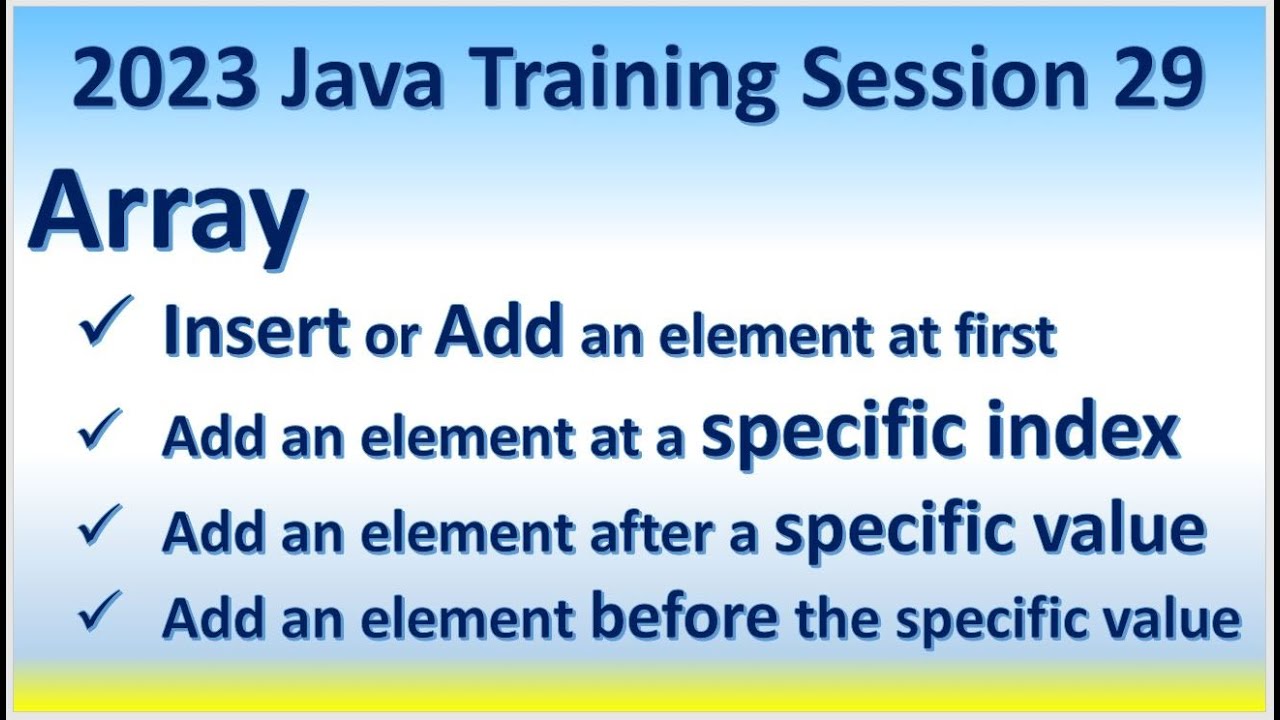 2023 Java Training Session 29

Array

✓ Insert or Add an element at first

✓ Add an element at a specific index

✓ Add an element after a specific value

✓ Add an element before the specific value